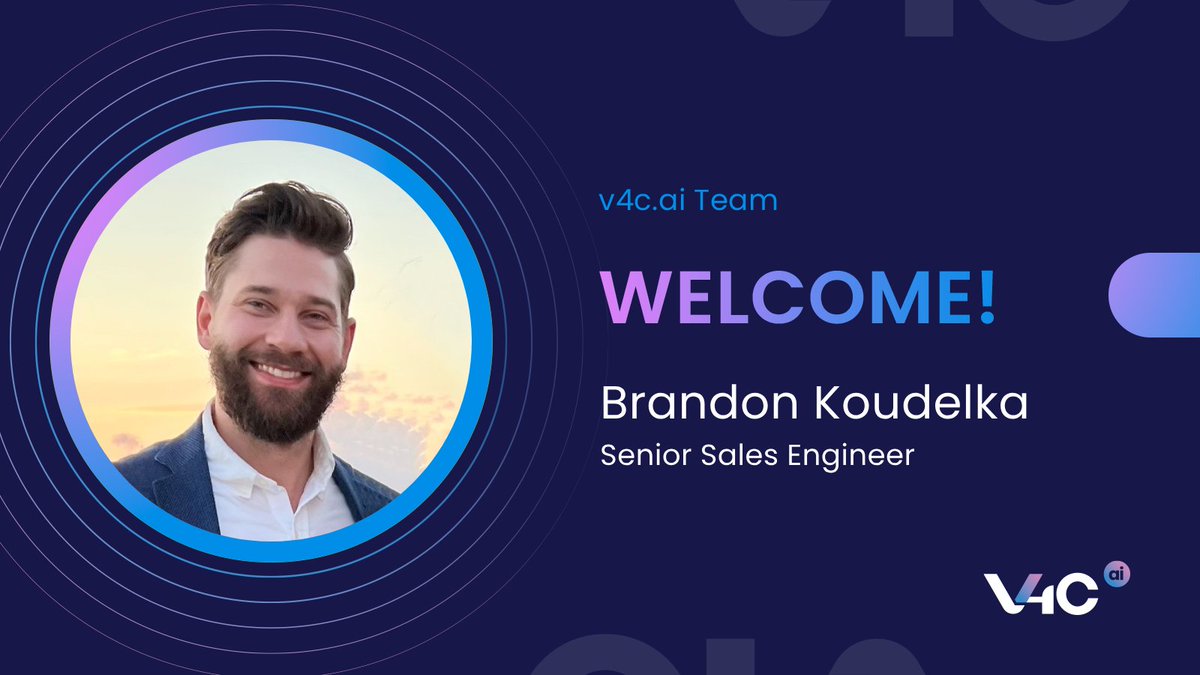 v4c.ai Team

WELCOME!

Brandon Koudelka
Senior Sales Engineer

V4C ai